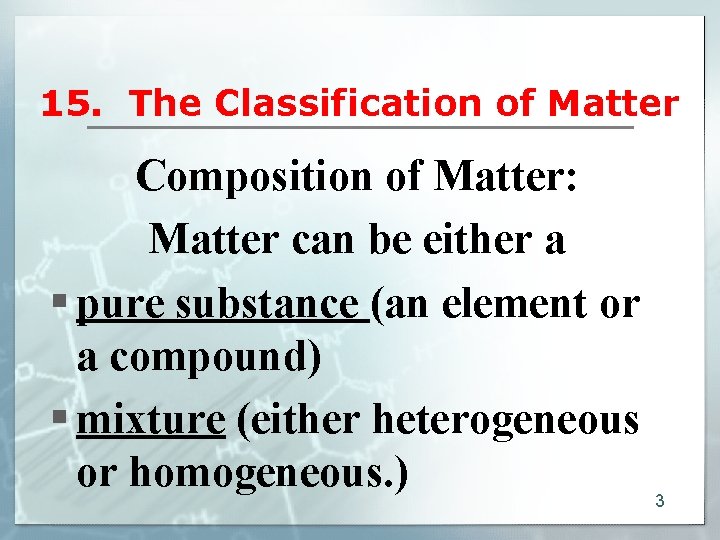 15. The Classification of Matter

Composition of Matter:

Matter can be either a

▪ pure substance (an element or a compound)

▪ mixture (either heterogeneous or homogeneous.)

3